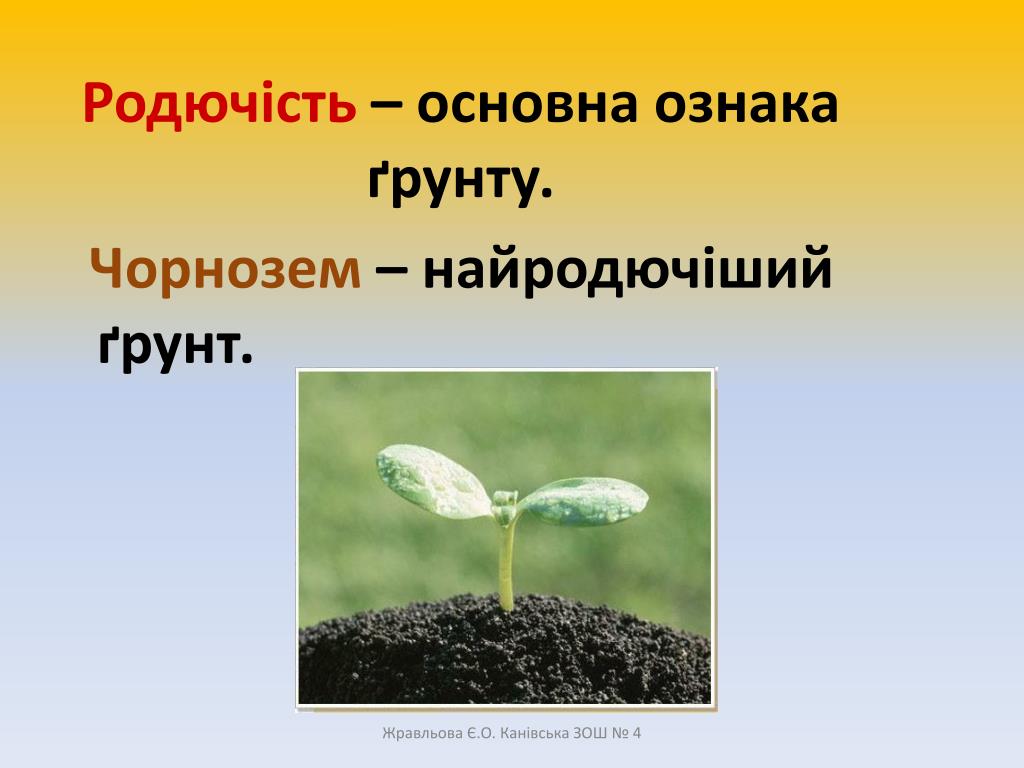 Родючість – основна ознака ґрунту.

Чорнозем – найродючіший ґрунт.

Жравльова Є.О. Канівська ЗОШ № 4